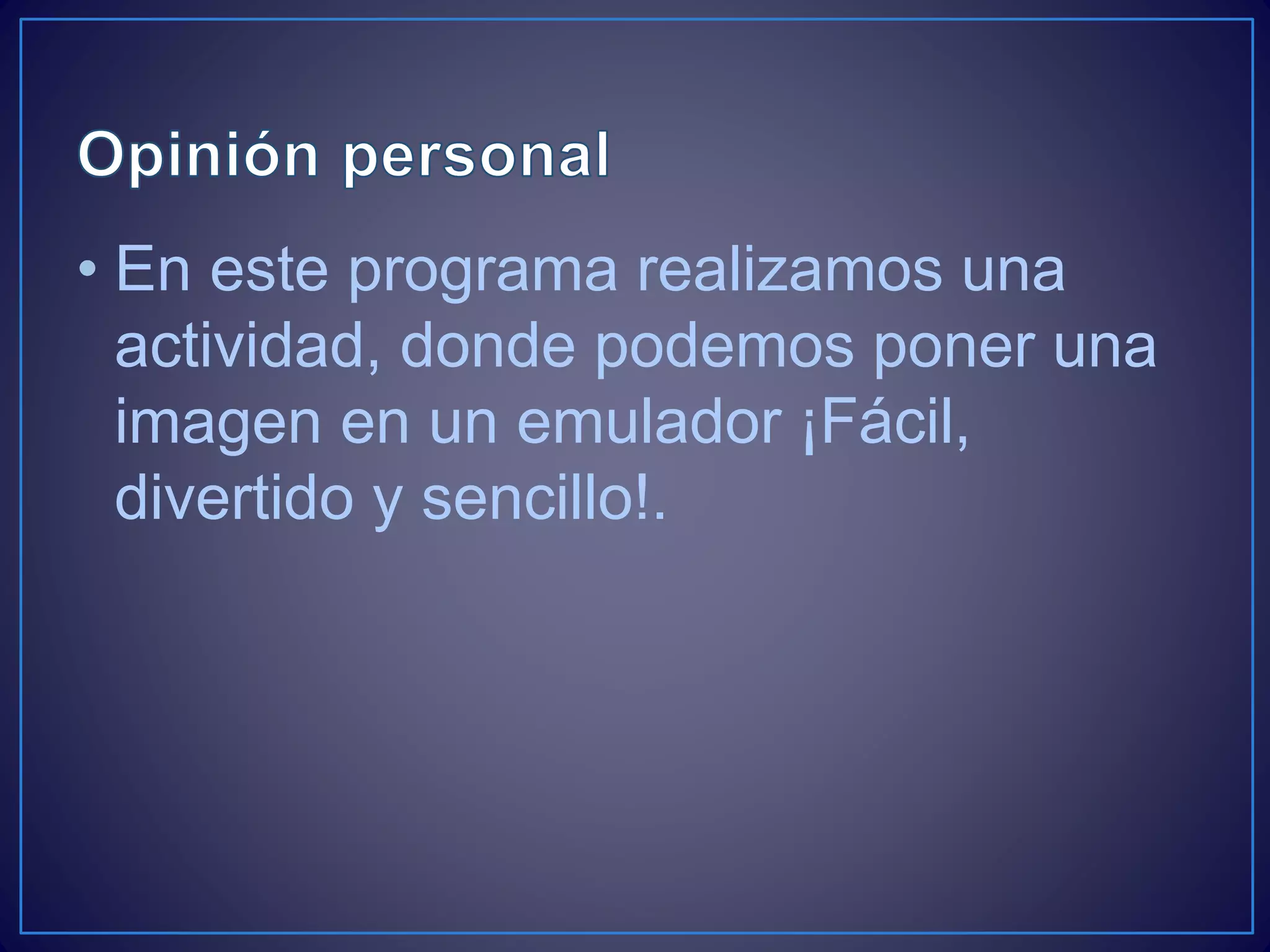 Opinión personal

• En este programa realizamos una actividad, donde podemos poner una imagen en un emulador ¡Fácil, divertido y sencillo!.